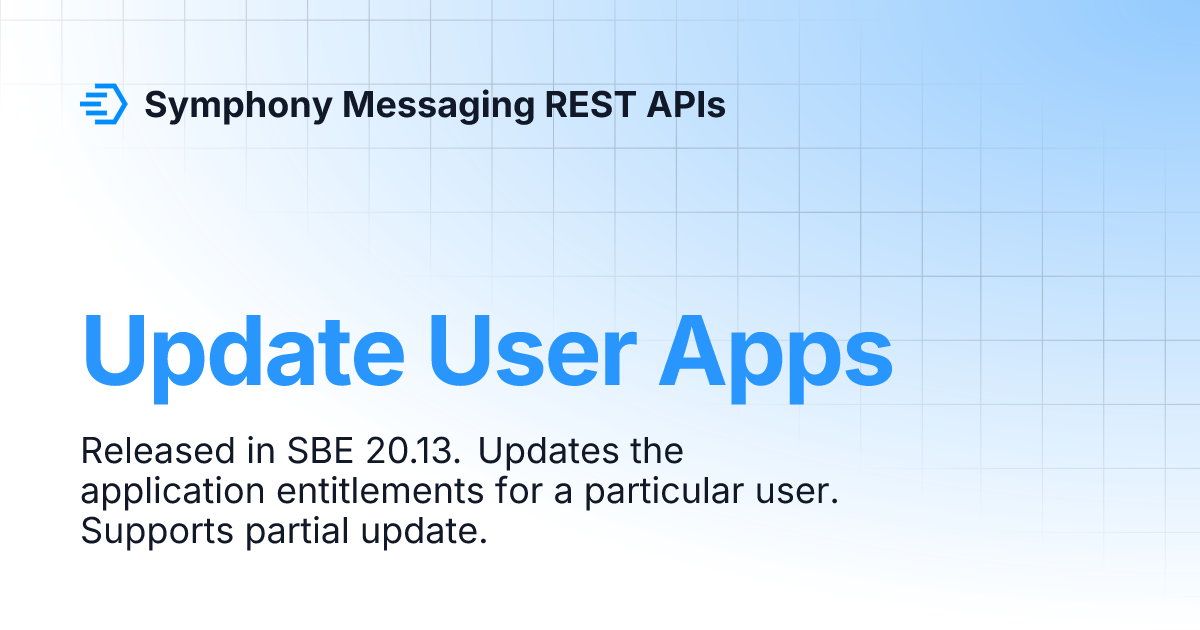 Symphony Messaging REST APIs

Update User Apps

Released in SBE 20.13. Updates the application entitlements for a particular user. Supports partial update.